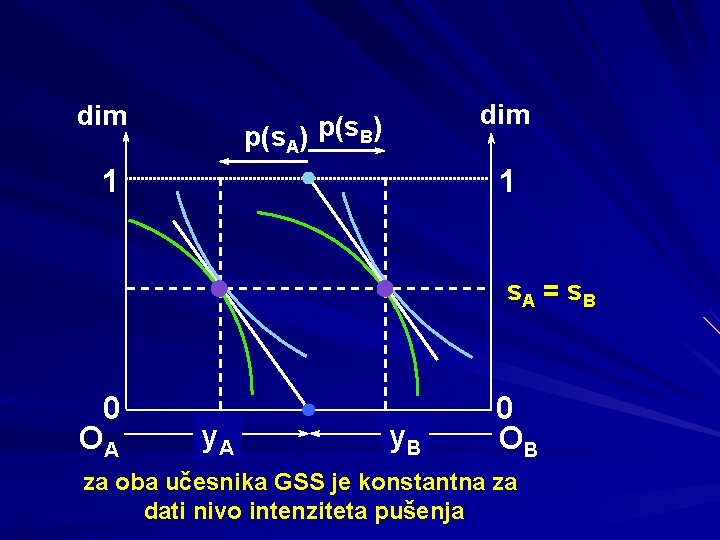 dim

dim

$p(s_A)$ $p(s_B)$

1

1

$s_A = s_B$

0

0

$O_A$ $y_A$ $y_B$ $O_B$

za oba učesnika GSS je konstantna za dati nivo intenziteta pušenja